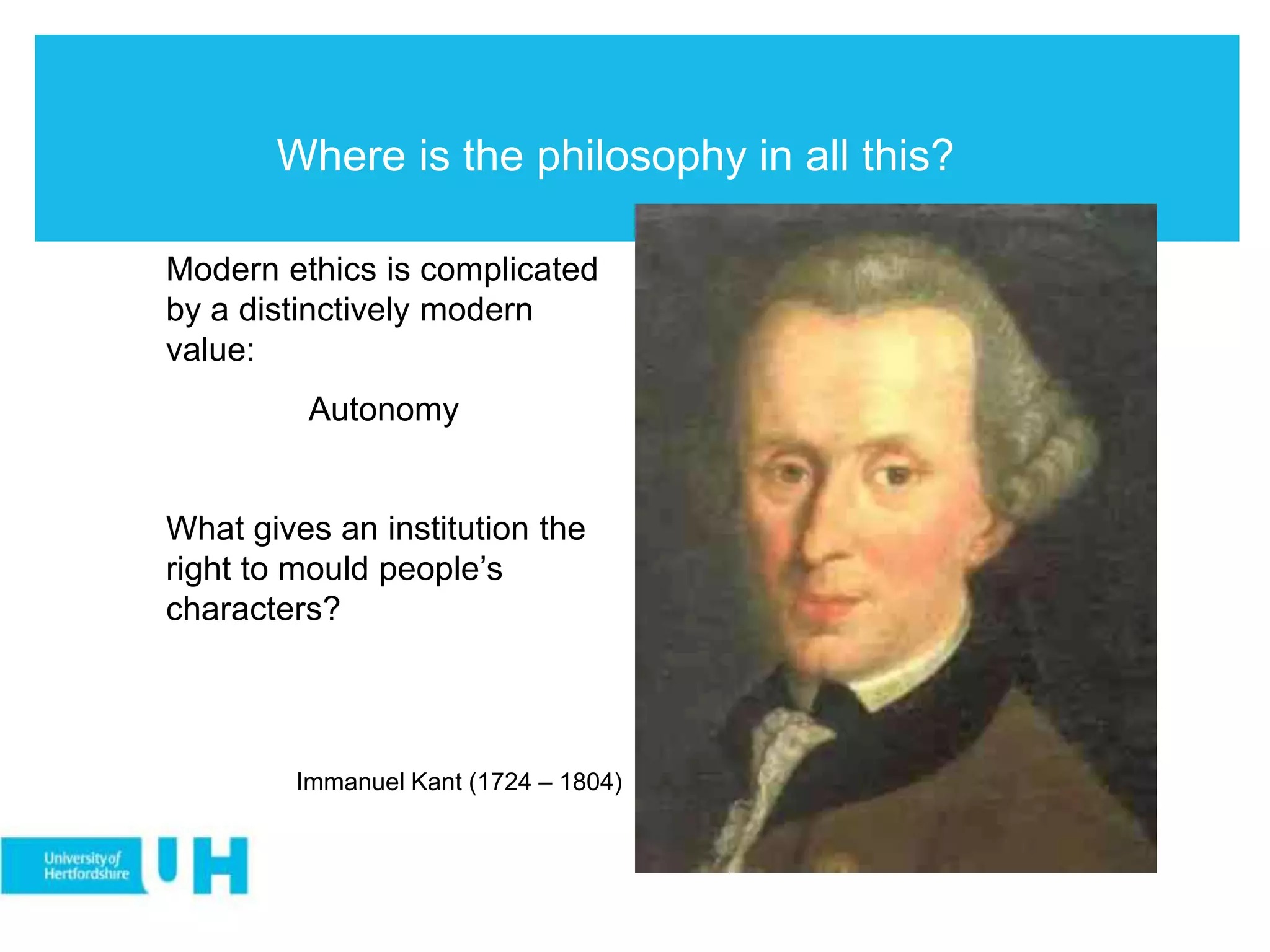 Where is the philosophy in all this?

Modern ethics is complicated by a distinctively modern value:

Autonomy

What gives an institution the right to mould people's characters?

Immanuel Kant (1724 – 1804)

University of Hertfordshire UH